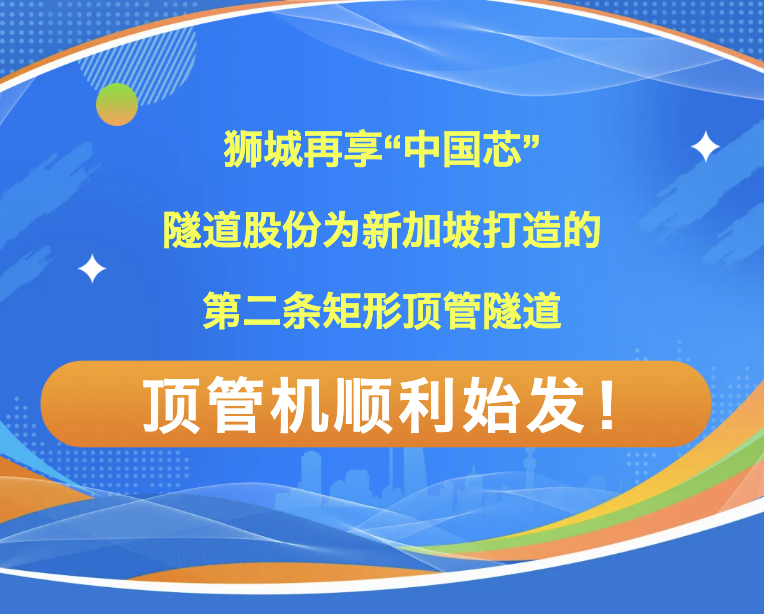 狮城再享“中国芯”

隧道股份为新加坡打造的

第二条矩形顶管隧道

顶管机顺利始发！